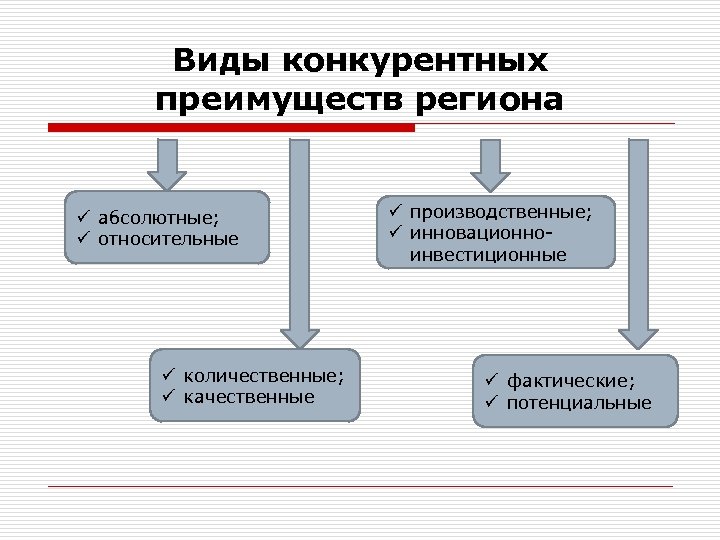 Виды конкурентных преимуществ региона

✓ абсолютные;
✓ относительные

✓ количественные;
✓ качественные

✓ производственные;
✓ инновационно-инвестиционные

✓ фактические;
✓ потенциальные